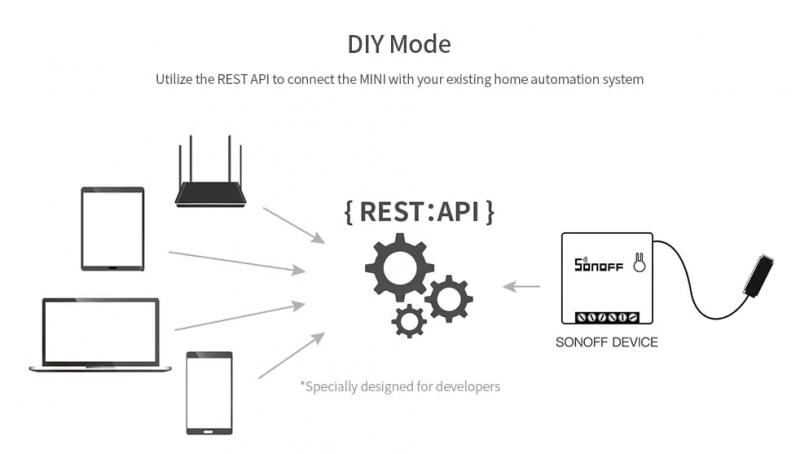 DIY Mode

Utilize the REST API to connect the MINI with your existing home automation system

{ REST:API }

SONOFF

SONOFF DEVICE

*Specially designed for developers